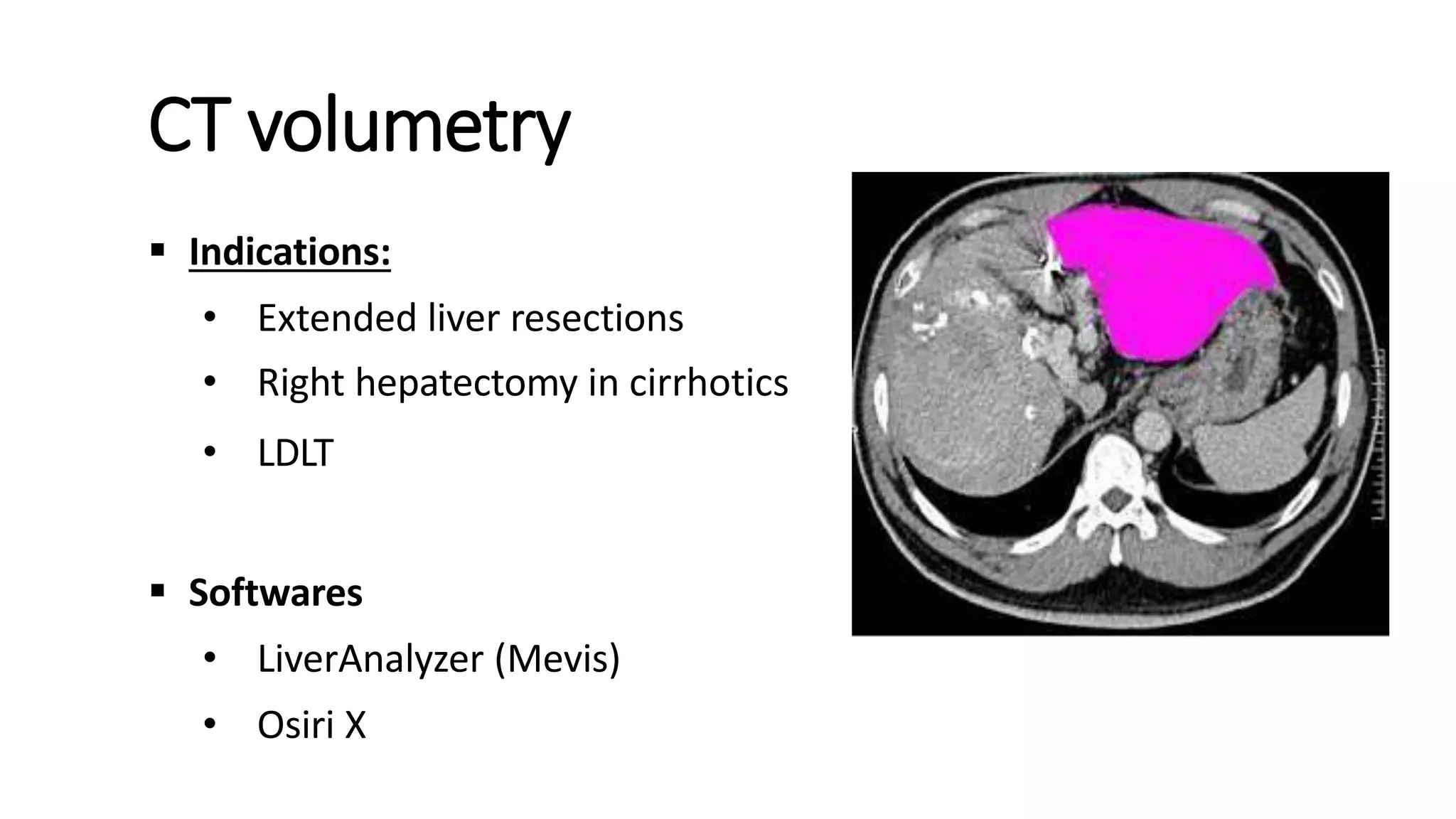 CT volumetry

▪ Indications:

• Extended liver resections
• Right hepatectomy in cirrhotics
• LDLT

▪ Softwares

• LiverAnalyzer (Mevis)
• Osiri X